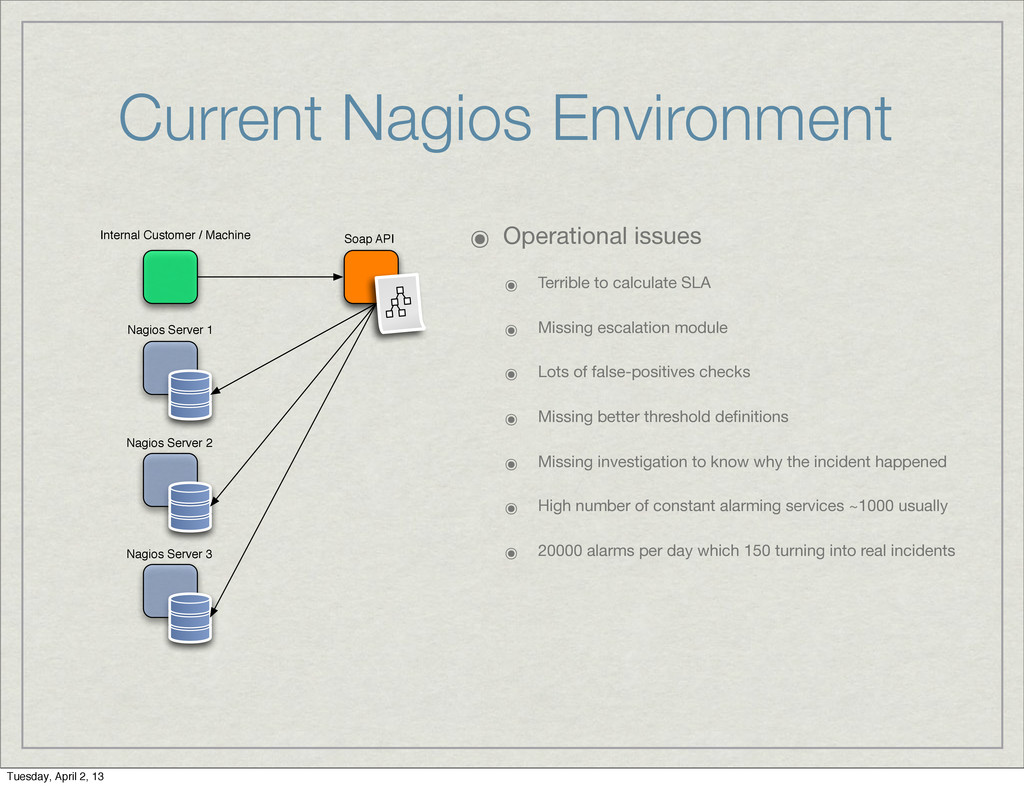 Current Nagios Environment

Internal Customer / Machine

Soap API

Nagios Server 1

Nagios Server 2

Nagios Server 3

Operational issues

Terrible to calculate SLA

Missing escalation module

Lots of false-positives checks

Missing better threshold definitions

Missing investigation to know why the incident happened

High number of constant alarming services ~1000 usually

20000 alarms per day which 150 turning into real incidents

Tuesday, April 2, 13